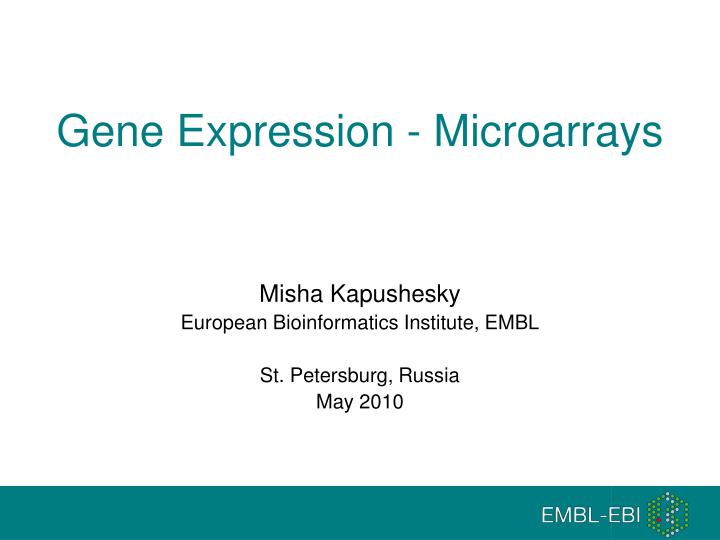 Gene Expression - Microarrays

Misha Kapushesky
European Bioinformatics Institute, EMBL

St. Petersburg, Russia
May 2010

EMBL-EBI